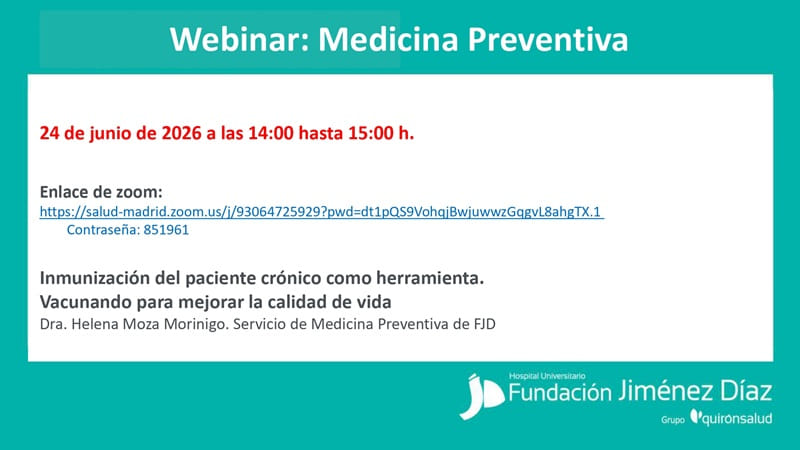 Webinar: Medicina Preventiva

24 de junio de 2026 a las 14:00 hasta 15:00 h.

Enlace de zoom:
https://salud-madrid.zoom.us/j/93064725929?pwd=dt1pQS9VohqjBwjuwwzGqgvL8ahgTX.1
Contraseña: 851961

Inmunización del paciente crónico como herramienta.
Vacunando para mejorar la calidad de vida
Dra. Helena Moza Morinigo. Servicio de Medicina Preventiva de FJD

Hospital Universitario
Fundación Jiménez Díaz
Grupo quirónsalud